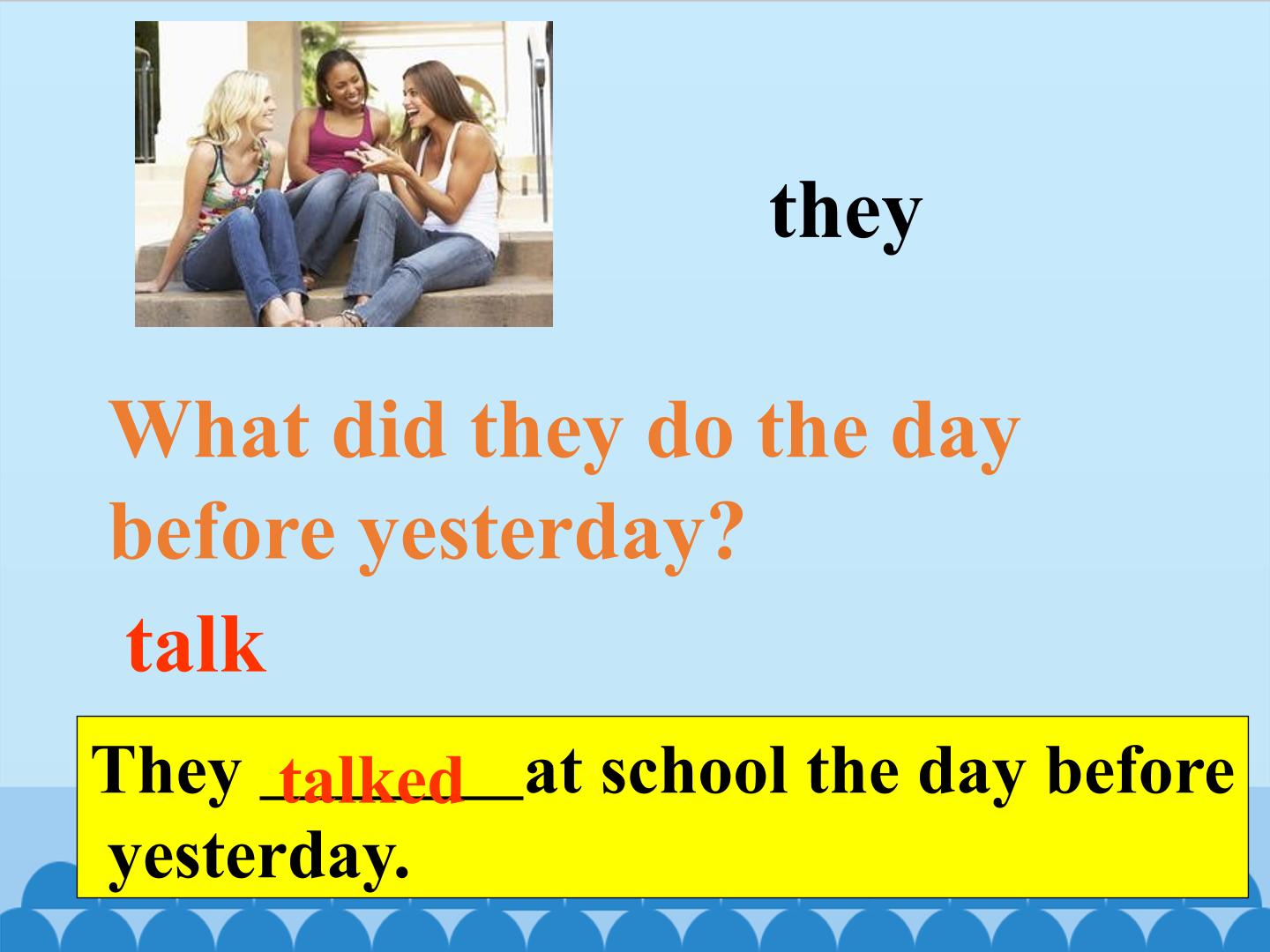 they

What did they do the day before yesterday?

talk

They talked at school the day before yesterday.